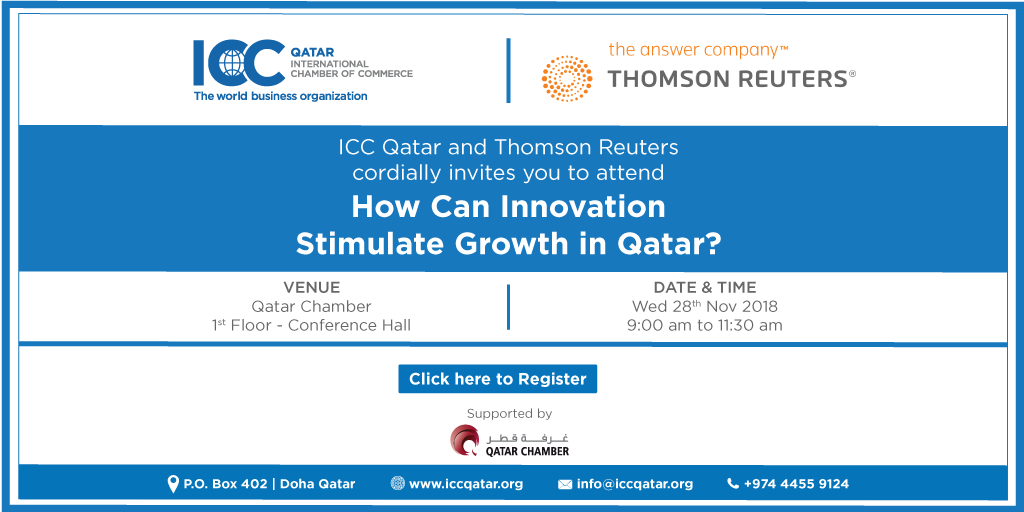 ICC QATAR
INTERNATIONAL CHAMBER OF COMMERCE
The world business organization

the answer company™
THOMSON REUTERS®

ICC Qatar and Thomson Reuters cordially invites you to attend

How Can Innovation Stimulate Growth in Qatar?

VENUE
Qatar Chamber
1st Floor - Conference Hall

DATE & TIME
Wed 28th Nov 2018
9:00 am to 11:30 am

Click here to Register

Supported by

غرفة قطر
QATAR CHAMBER

P.O. Box 402 | Doha Qatar www.iccqatar.org info@iccqatar.org +974 4455 9124